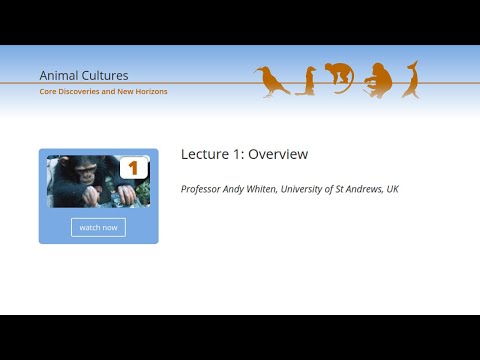 Animal Cultures
Core Discoveries and New Horizons

1

watch now

Lecture 1: Overview

Professor Andy Whiten, University of St Andrews, UK